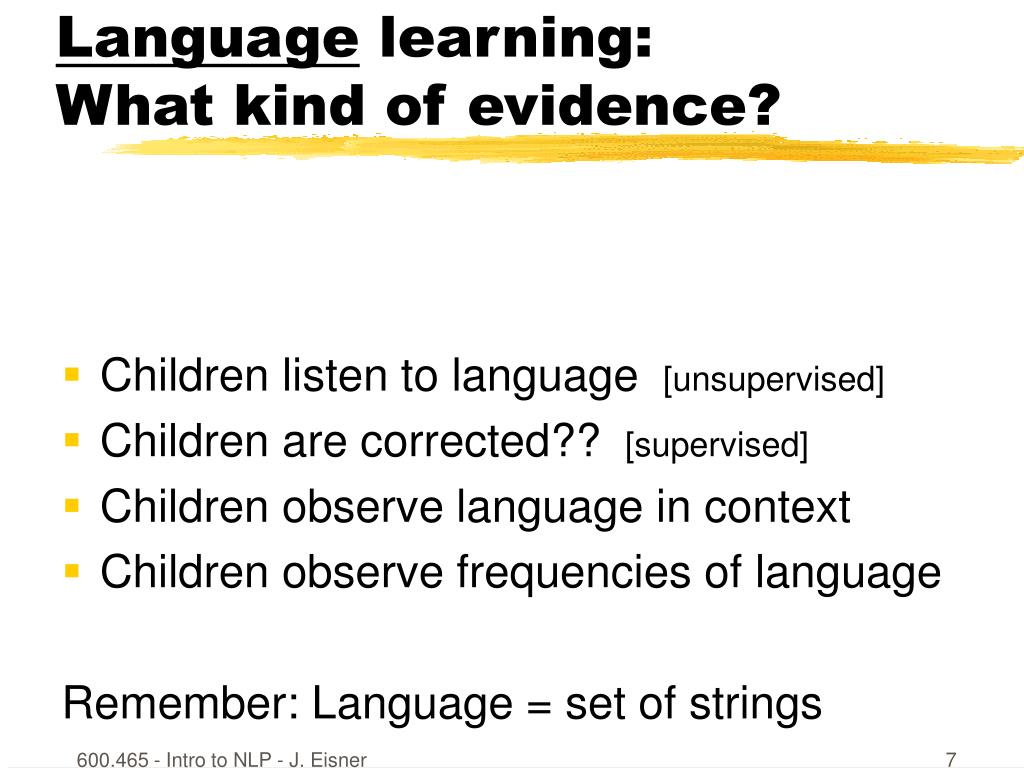 Language learning:
What kind of evidence?

- Children listen to language [unsupervised]
- Children are corrected?? [supervised]
- Children observe language in context
- Children observe frequencies of language

Remember: Language = set of strings

600.465 - Intro to NLP - J. Eisner 7